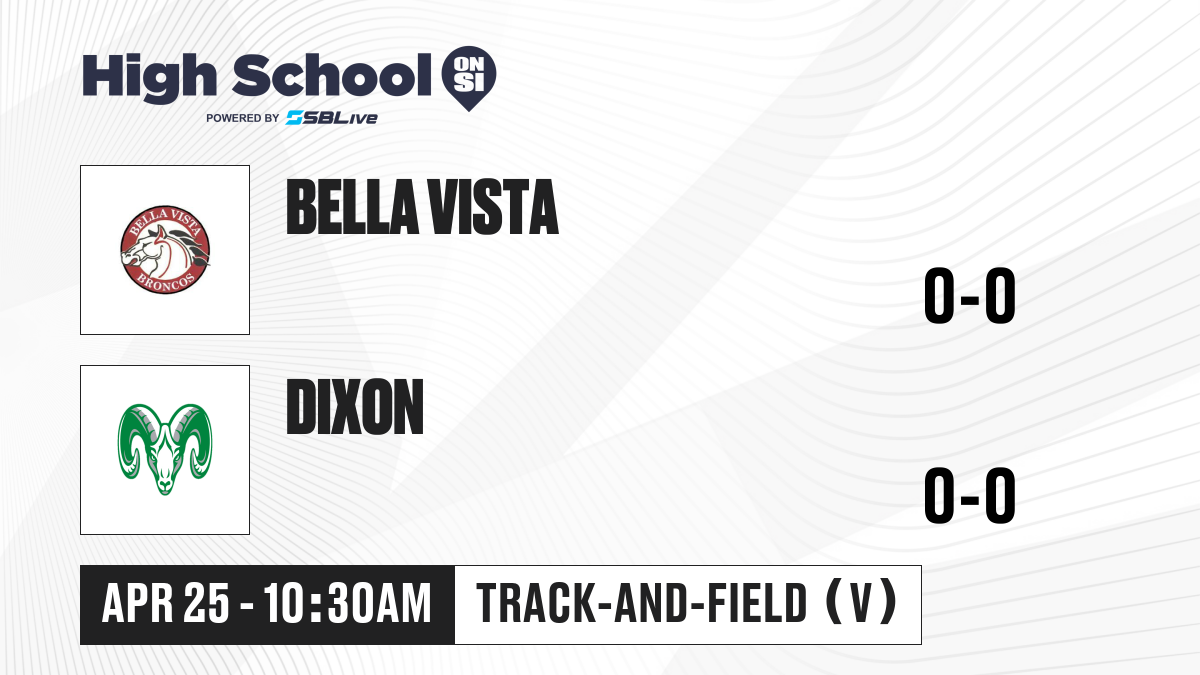 High School ON SI
POWERED BY SBLive

BELLA VISTA BRONCOS

BELLA VISTA

0-0

DIXON

0-0

APR 25 - 10:30AM

TRACK-AND-FIELD (V)